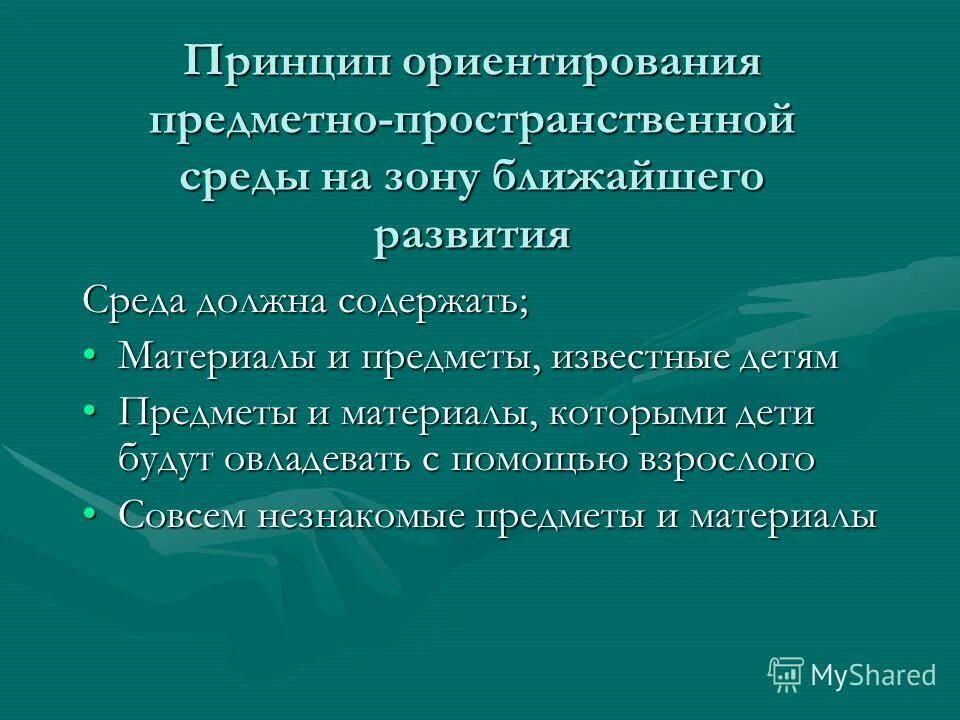 Принцип ориентирования предметно-пространственной среды на зону ближайшего развития

Среда должна содержать;

• Материалы и предметы, известные детям
• Предметы и материалы, которыми дети будут овладевать с помощью взрослого
• Совсем незнакомые предметы и материалы

MyShared